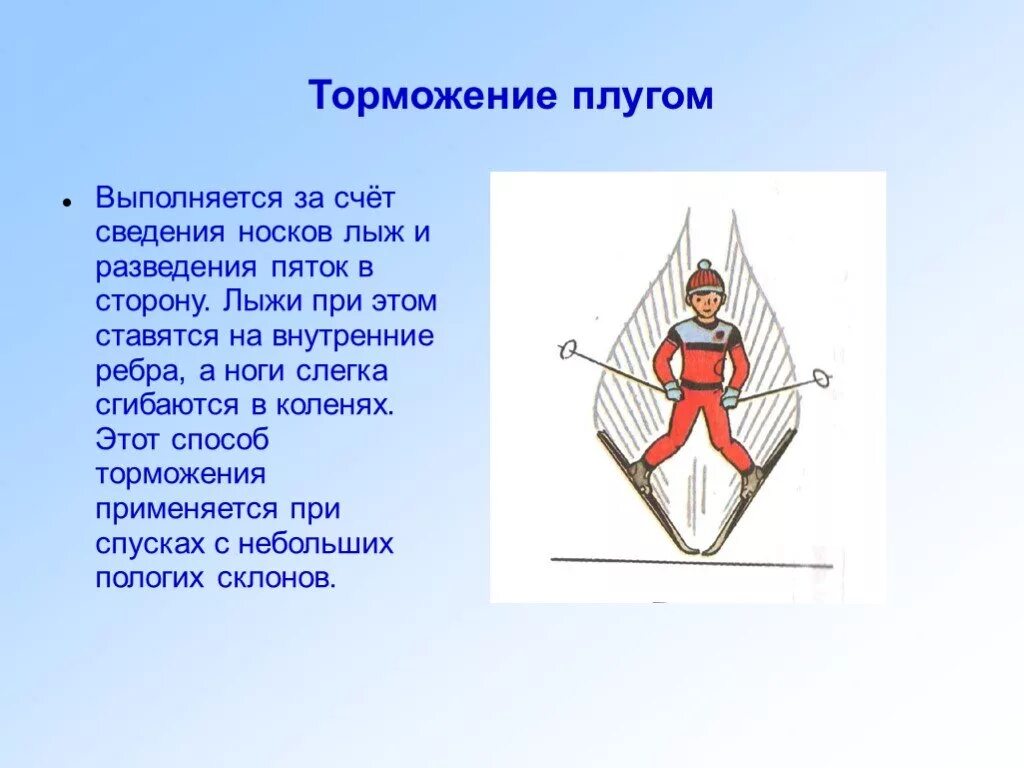 Торможение плугом

• Выполняется за счёт сведения носков лыж и разведения пяток в сторону. Лыжи при этом ставятся на внутренние ребра, а ноги слегка сгибаются в коленях. Этот способ торможения применяется при спусках с небольших пологих склонов.